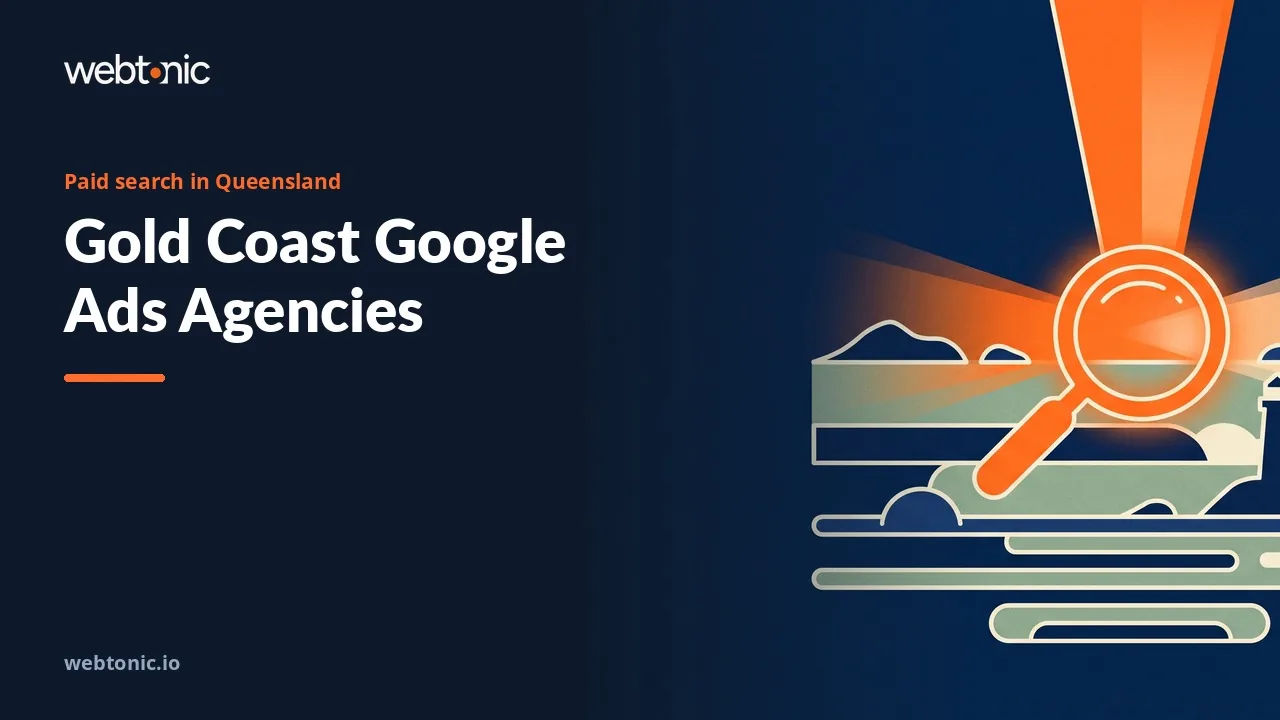 webtonic

Paid search in Queensland

Gold Coast Google Ads Agencies

webtonic.io